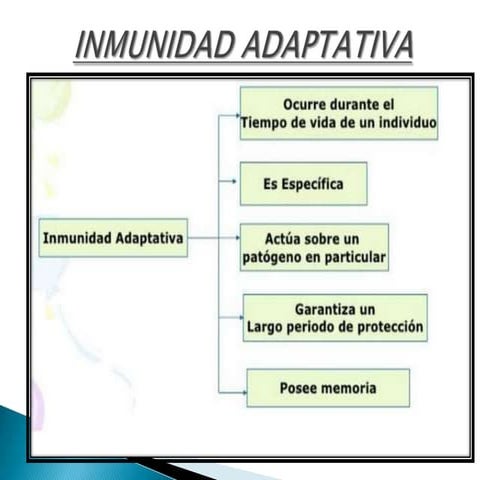 INMUNIDAD ADAPTATIVA

Inmunidad Adaptativa

Ocurre durante el Tiempo de vida de un individuo

Es Específica

Actúa sobre un patógeno en particular

Garantiza un Largo periodo de protección

Posee memoria